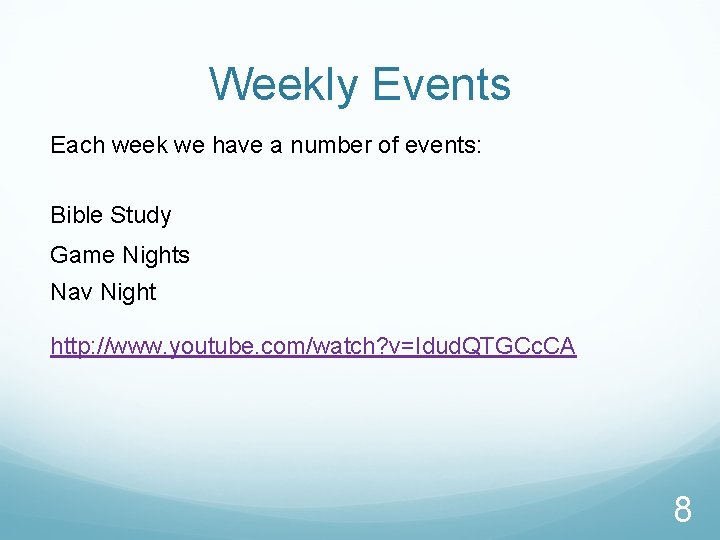 Weekly Events

Each week we have a number of events:

Bible Study

Game Nights

Nav Night

http://www.youtube.com/watch?v=IdudQTGCcCA

8